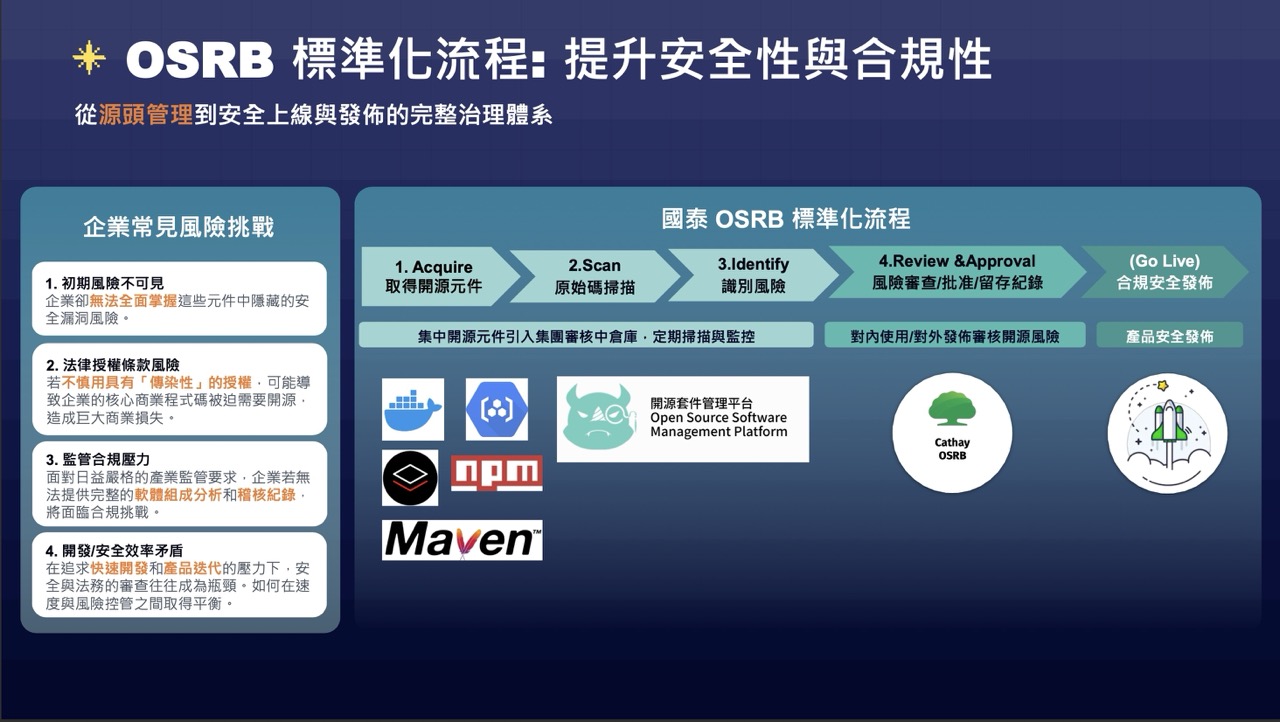 OSRB 標準化流程: 提升安全性與合規性

從源頭管理到安全上線與發佈的完整治理體系

企業常見風險挑戰

1. 初期風險不可見
企業卻無法全面掌握這些元件中隱藏的安全漏洞風險。

2. 法律授權條款風險
若不慎用具有「傳染性」的授權，可能導致企業的核心商業程式碼被迫需要開源，造成巨大商業損失。

3. 監管合規壓力
面對日益嚴格的產業監管要求，企業若無法提供完整的軟體組成分析和稽核紀錄，將面臨合規挑戰。

4. 開發/安全效率矛盾
在追求快速開發和產品迭代的壓力下，安全與法務的審查往往成為瓶頸。如何在速度與風險控管之間取得平衡。

國泰 OSRB 標準化流程

1. Acquire
取得開源元件

2.Scan
原始碼掃描

3.Identify
識別風險

4.Review &Approval
風險審查/批准/留存紀錄

(Go Live)
合規安全發佈

集中開源元件引入集團審核中倉庫，定期掃描與監控

對內使用/對外發佈審核開源風險

產品安全發佈

npm

Maven™

開源套件管理平台
Open Source Software Management Platform

Cathay OSRB